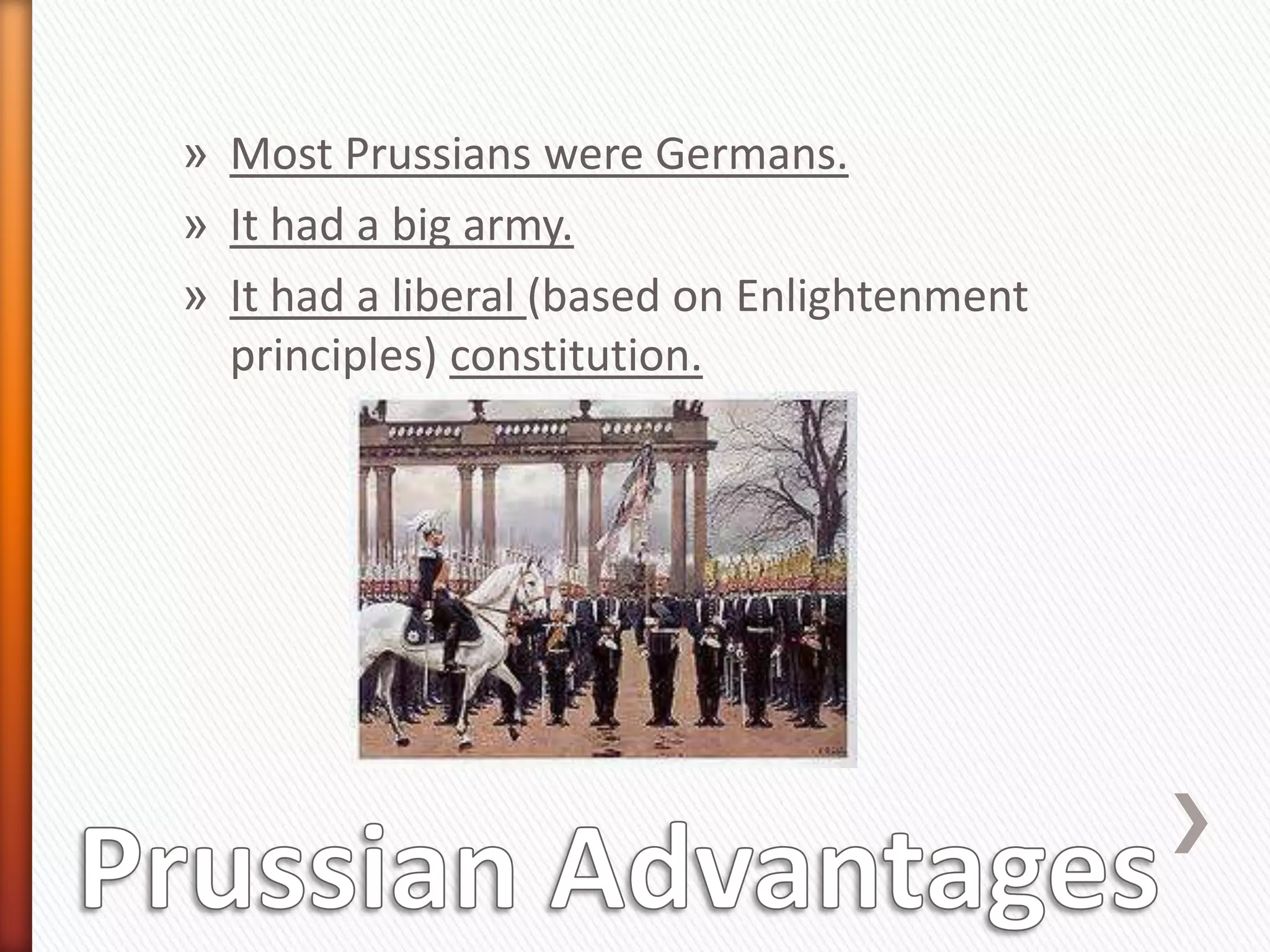 » Most Prussians were Germans.
» It had a big army.
» It had a liberal (based on Enlightenment principles) constitution.

Prussian Advantages